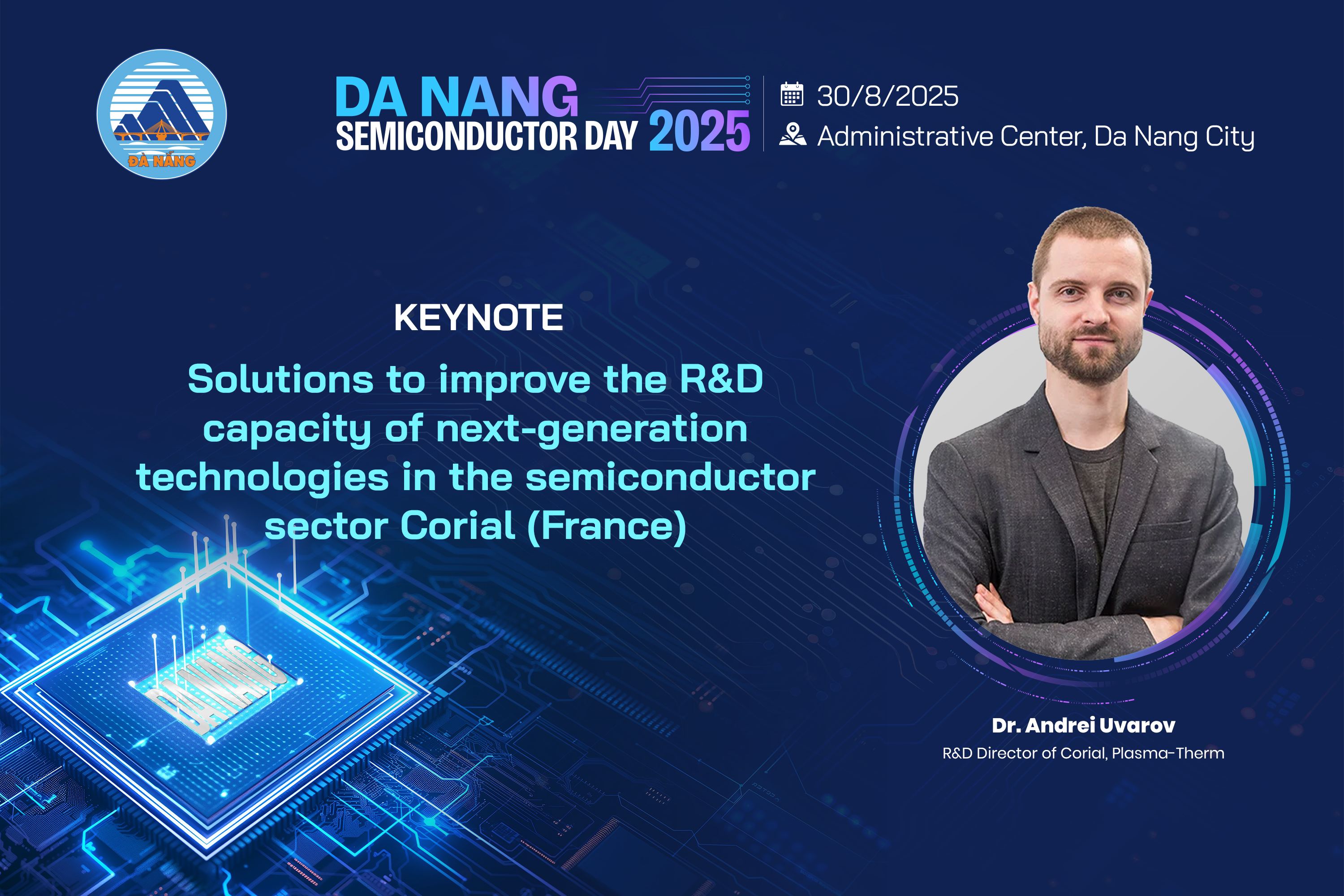 ĐÀ NẴNG

DA NANG SEMICONDUCTOR DAY 2025

30/8/2025
Administrative Center, Da Nang City

KEYNOTE

Solutions to improve the R&D capacity of next-generation technologies in the semiconductor sector Corial (France)

DA NANG

Dr. Andrei Uvarov
R&D Director of Corial, Plasma-Therm